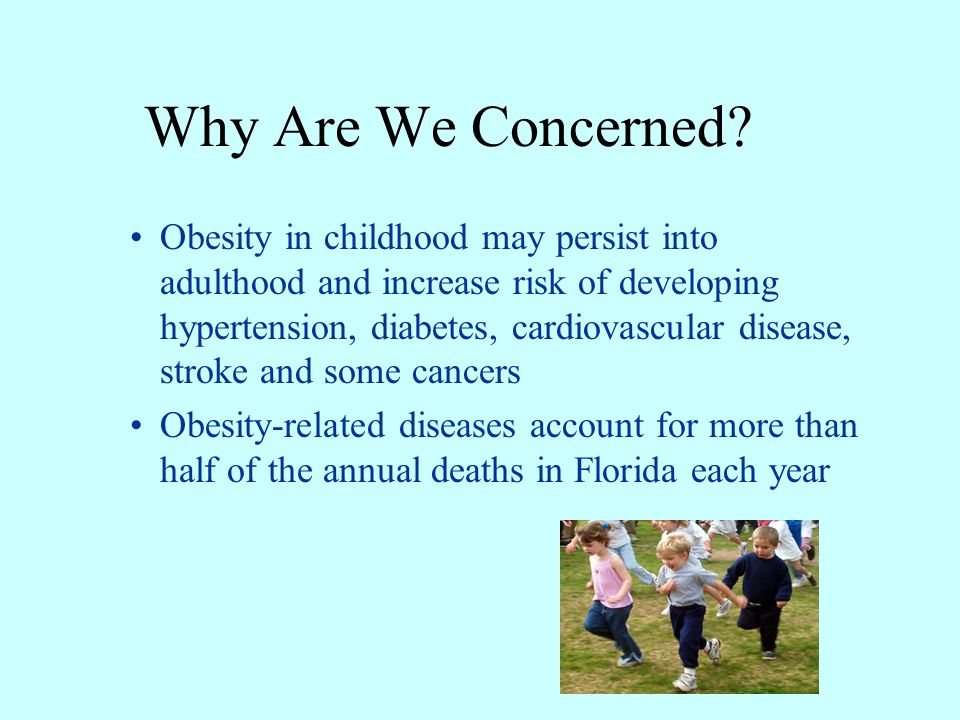 Why Are We Concerned?

• Obesity in childhood may persist into adulthood and increase risk of developing hypertension, diabetes, cardiovascular disease, stroke and some cancers

• Obesity-related diseases account for more than half of the annual deaths in Florida each year